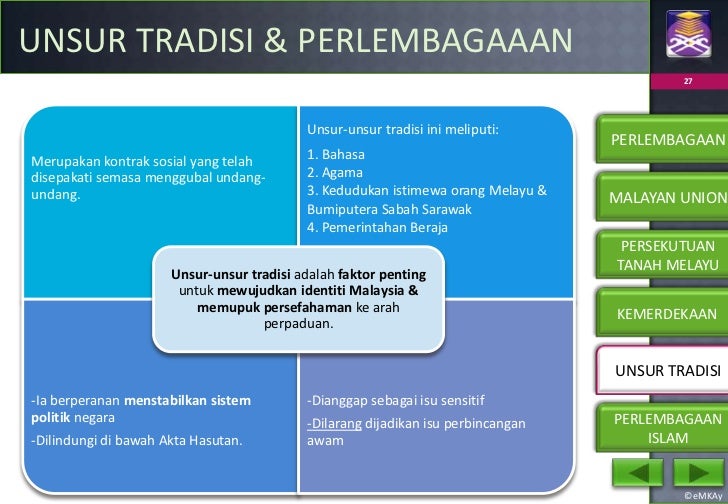 UNSUR TRADISI & PERLEMBAGAAAN

27

Merupakan kontrak sosial yang telah disepakati semasa menggubal undang-undang.

Unsur-unsur tradisi ini meliputi:
1. Bahasa
2. Agama
3. Kedudukan istimewa orang Melayu & Bumiputera Sabah Sarawak
4. Pemerintahan Beraja

Unsur-unsur tradisi adalah faktor penting untuk mewujudkan identiti Malaysia & memupuk persefahaman ke arah perpaduan.

-Ia berperanan menstabilkan sistem politik negara
-Dilindungi di bawah Akta Hasutan.

-Dianggap sebagai isu sensitif
-Dilarang dijadikan isu perbincangan awam

PERLEMBAGAAN
MALAYAN UNION
PERSEKUTUAN TANAH MELAYU
KEMERDEKAAN
UNSUR TRADISI
PERLEMBAGAAN ISLAM

©eMKAy